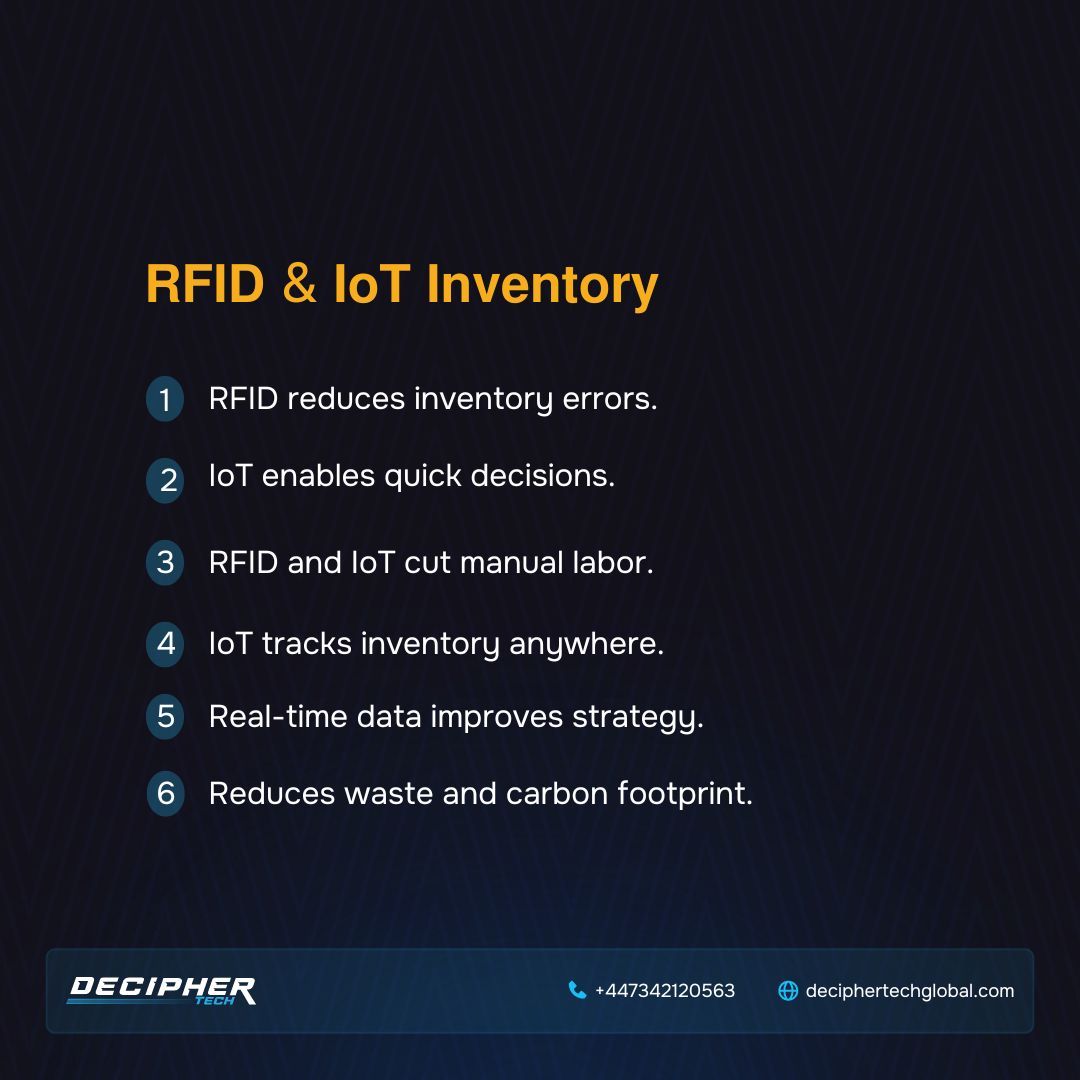 RFID & IoT Inventory

1 RFID reduces inventory errors.

2 IoT enables quick decisions.

3 RFID and IoT cut manual labor.

4 IoT tracks inventory anywhere.

5 Real-time data improves strategy.

6 Reduces waste and carbon footprint.

DECIPHER TECH

+447342120563

deciphertechglobal.com